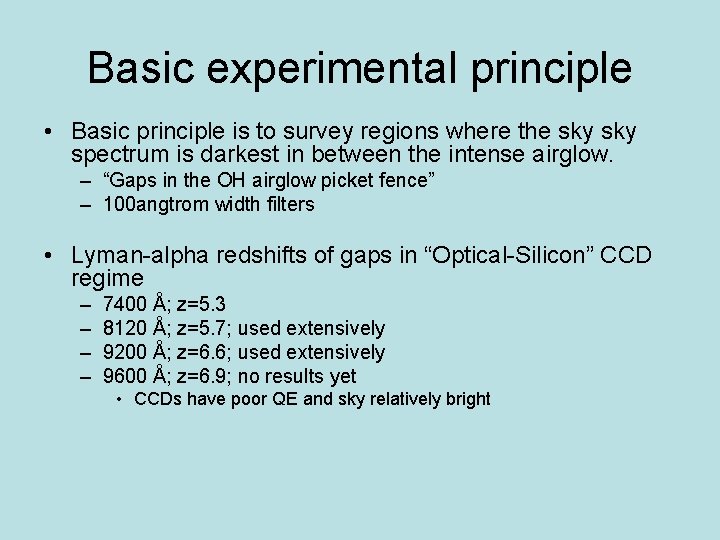 Basic experimental principle

• Basic principle is to survey regions where the sky sky spectrum is darkest in between the intense airglow.
– “Gaps in the OH airglow picket fence”
– 100angtrom width filters

• Lyman-alpha redshifts of gaps in “Optical-Silicon” CCD regime
– 7400 Å; z=5.3
– 8120 Å; z=5.7; used extensively
– 9200 Å; z=6.6; used extensively
– 9600 Å; z=6.9; no results yet
• CCDs have poor QE and sky relatively bright